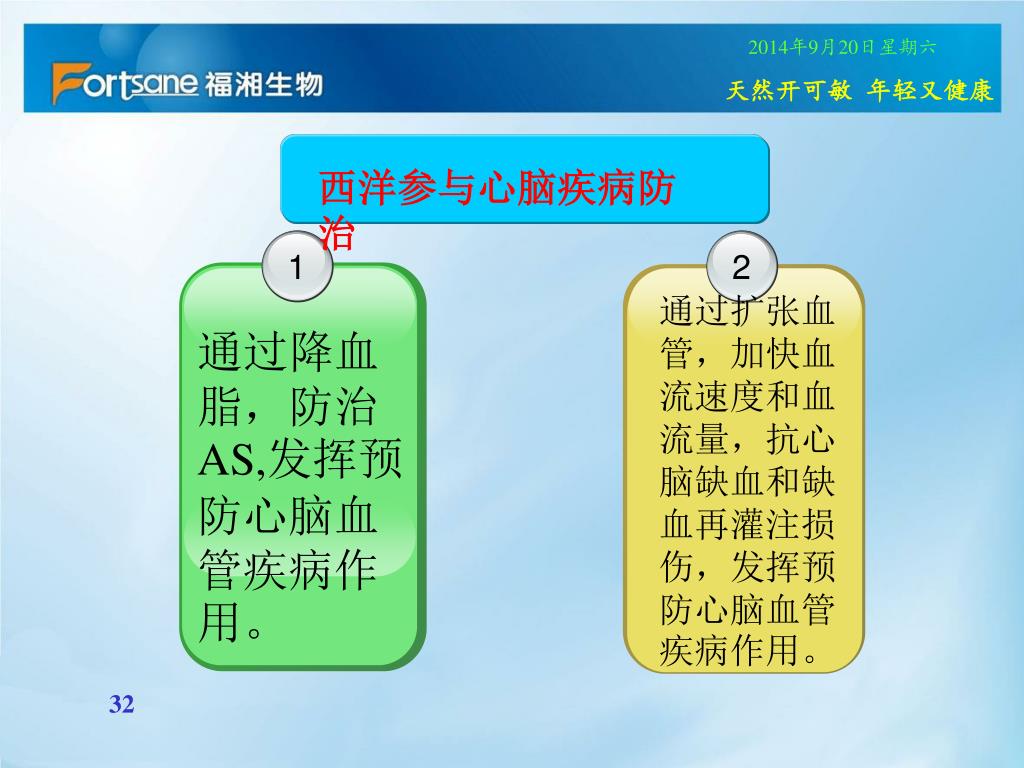 Fortsane 福湘生物

2014年9月20日星期六

天然开可敏 年轻又健康

西洋参与心脑疾病防治

1

通过降血脂，防治AS,发挥预防心脑血管疾病作用。

2

通过扩张血管，加快血流速度和血流量，抗心脑缺血和缺血再灌注损伤，发挥预防心脑血管疾病作用。

32